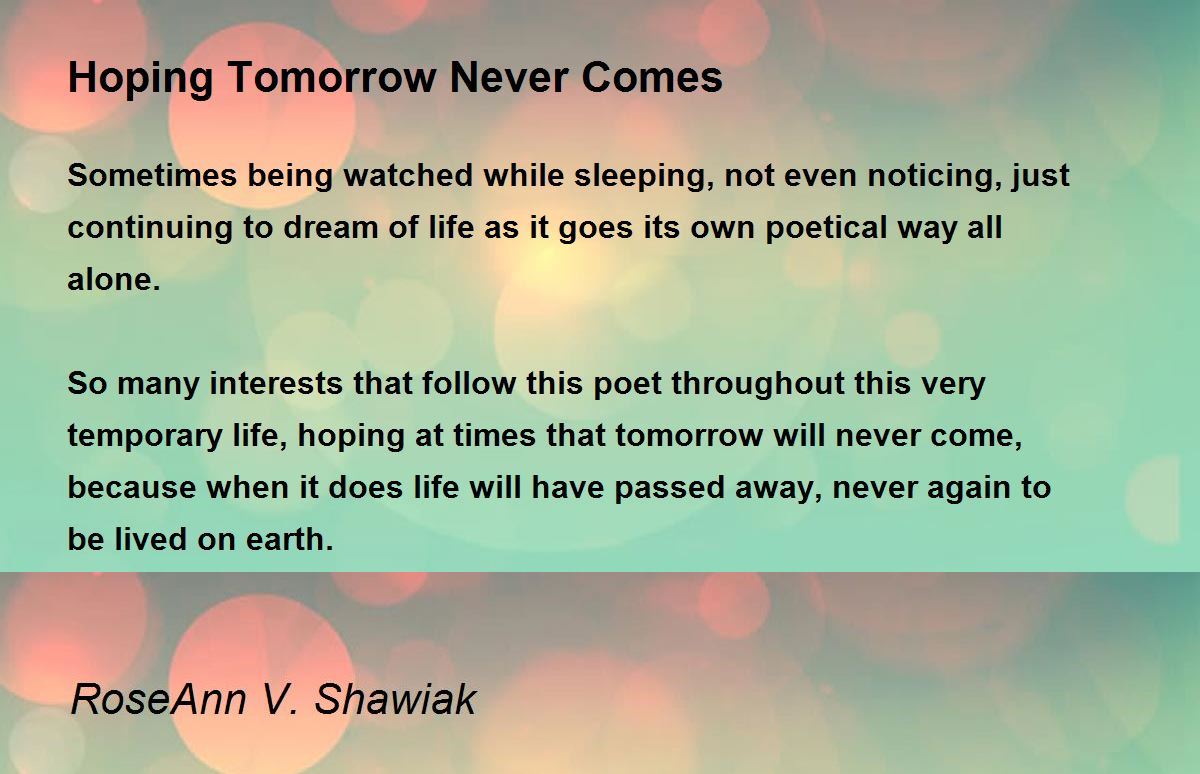 Hoping Tomorrow Never Comes

Sometimes being watched while sleeping, not even noticing, just continuing to dream of life as it goes its own poetical way all alone.

So many interests that follow this poet throughout this very temporary life, hoping at times that tomorrow will never come, because when it does life will have passed away, never again to be lived on earth.

RoseAnn V. Shawiak